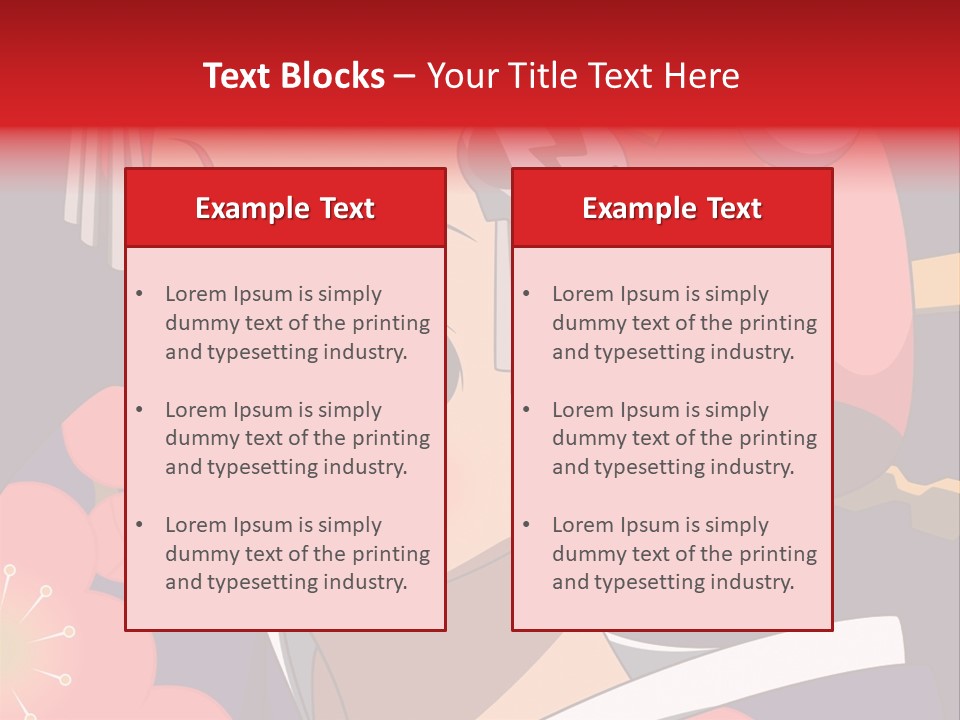 Text Blocks – Your Title Text Here

Example Text

• Lorem Ipsum is simply dummy text of the printing and typesetting industry.

• Lorem Ipsum is simply dummy text of the printing and typesetting industry.

• Lorem Ipsum is simply dummy text of the printing and typesetting industry.

Example Text

• Lorem Ipsum is simply dummy text of the printing and typesetting industry.

• Lorem Ipsum is simply dummy text of the printing and typesetting industry.

• Lorem Ipsum is simply dummy text of the printing and typesetting industry.